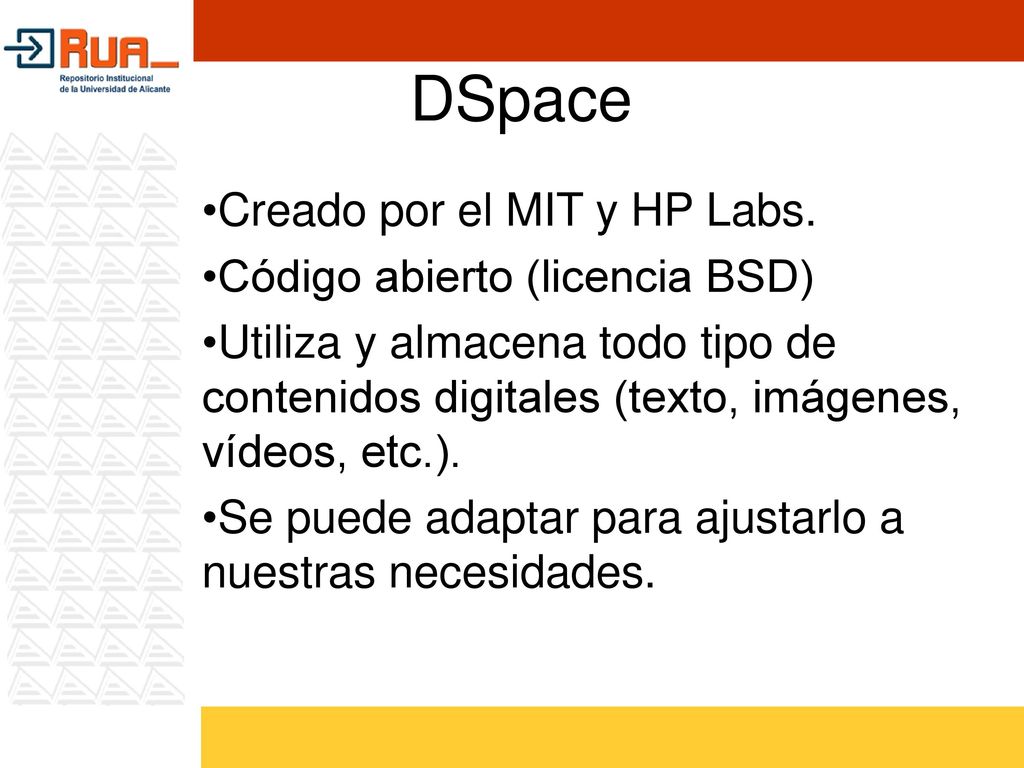 RUA_
Repositorio Institucional de la Universidad de Alicante

DSpace

•Creado por el MIT y HP Labs.

•Código abierto (licencia BSD)

•Utiliza y almacena todo tipo de contenidos digitales (texto, imágenes, vídeos, etc.).

•Se puede adaptar para ajustarlo a nuestras necesidades.